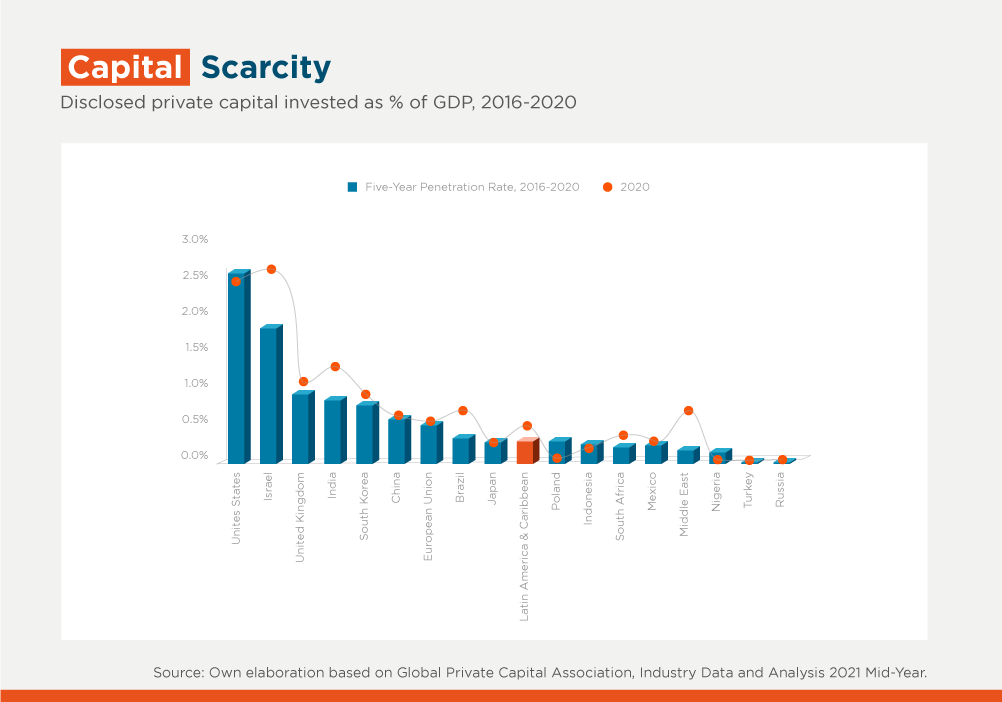 Capital Scarcity

Disclosed private capital invested as % of GDP, 2016-2020

Five-Year Penetration Rate, 2016-2020
2020

3.0%
2.5%
2.0%
1.5%
1.0%
0.5%
0.0%

Unites States
Israel
United Kingdom
India
South Korea
China
European Union
Brazil
Japan
Latin America & Caribbean
Poland
Indonesia
South Africa
Mexico
Middle East
Nigeria
Turkey
Russia

Source: Own elaboration based on Global Private Capital Association, Industry Data and Analysis 2021 Mid-Year.